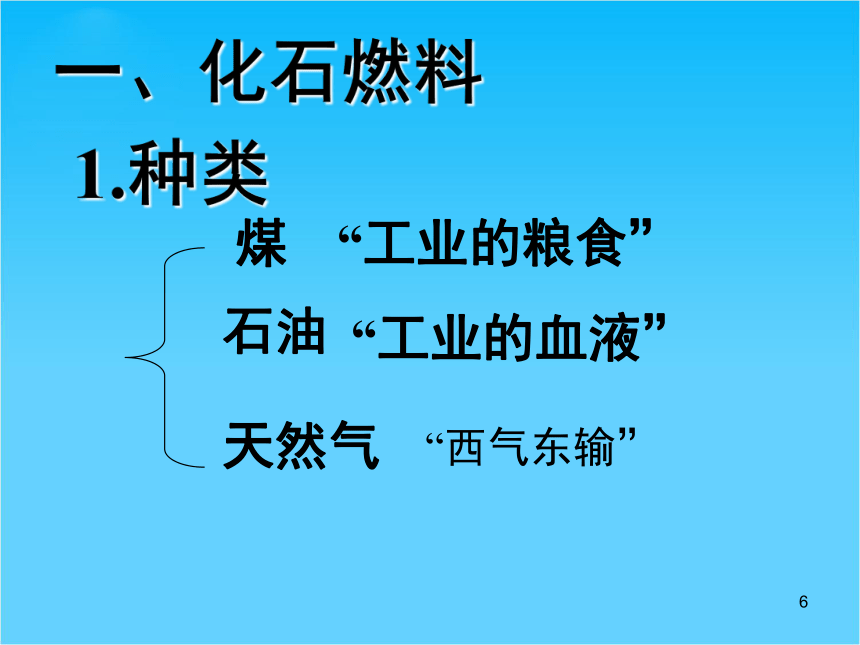 一、化石燃料

1.种类

煤 “工业的粮食”

石油 “工业的血液”

天然气 “西气东输”

6